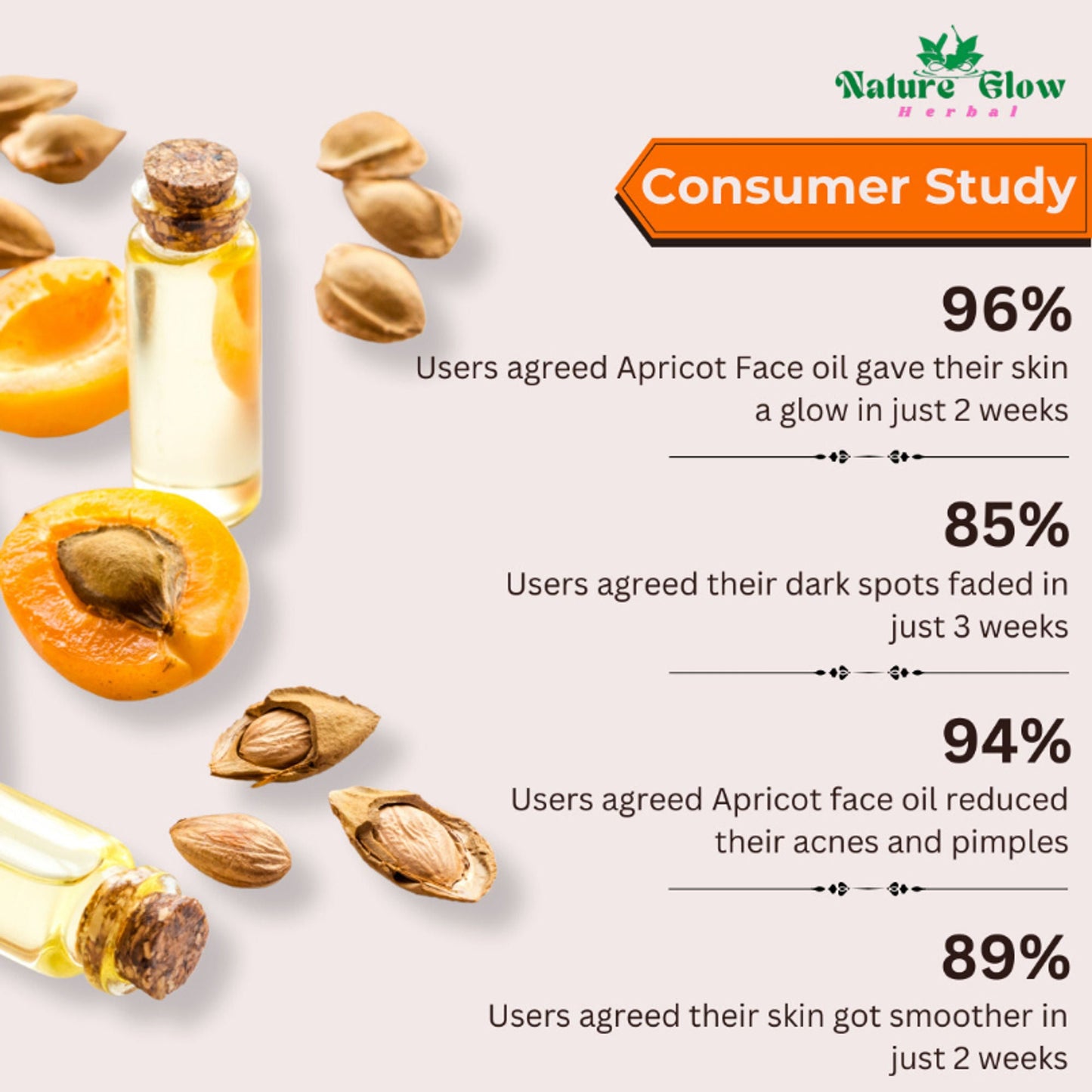 Nature Glow
Herbal

Consumer Study

96%
Users agreed Apricot Face oil gave their skin a glow in just 2 weeks

85%
Users agreed their dark spots faded in just 3 weeks

94%
Users agreed Apricot face oil reduced their acnes and pimples

89%
Users agreed their skin got smoother in just 2 weeks